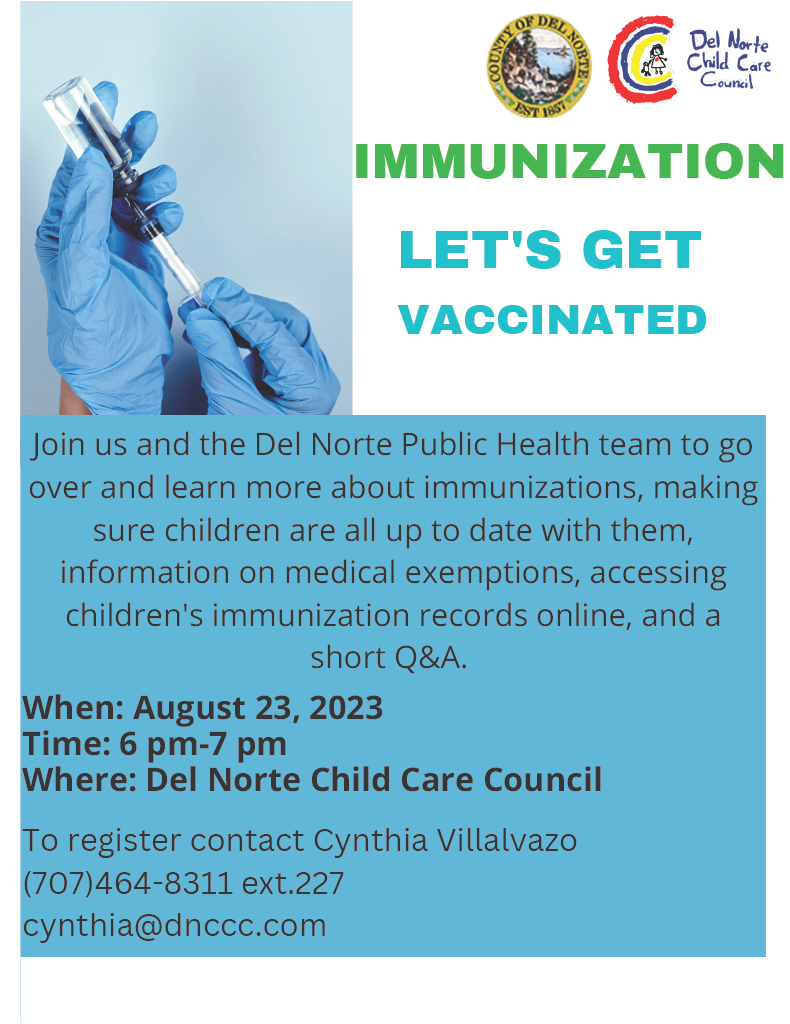 COUNTY OF DEL NORTE
EST 1857

Del Norte Child Care Council

IMMUNIZATION

LET'S GET VACCINATED

Join us and the Del Norte Public Health team to go over and learn more about immunizations, making sure children are all up to date with them, information on medical exemptions, accessing children's immunization records online, and a short Q&A.

When: August 23, 2023
Time: 6 pm-7 pm
Where: Del Norte Child Care Council

To register contact Cynthia Villalvazo
(707)464-8311 ext.227
cynthia@dnccc.com